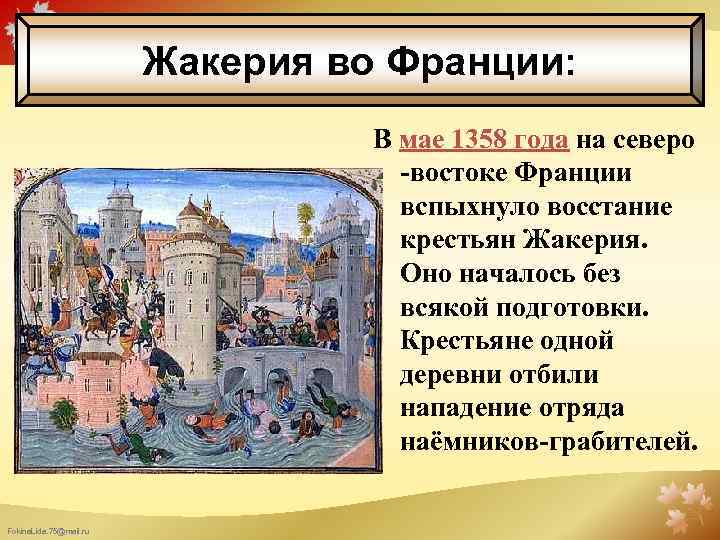 Жакерия во Франции:

В мае 1358 года на северо -востоке Франции вспыхнуло восстание крестьян Жакерия. Оно началось без всякой подготовки. Крестьяне одной деревни отбили нападение отряда наёмников-грабителей.

FokinaLida.75@mail.ru